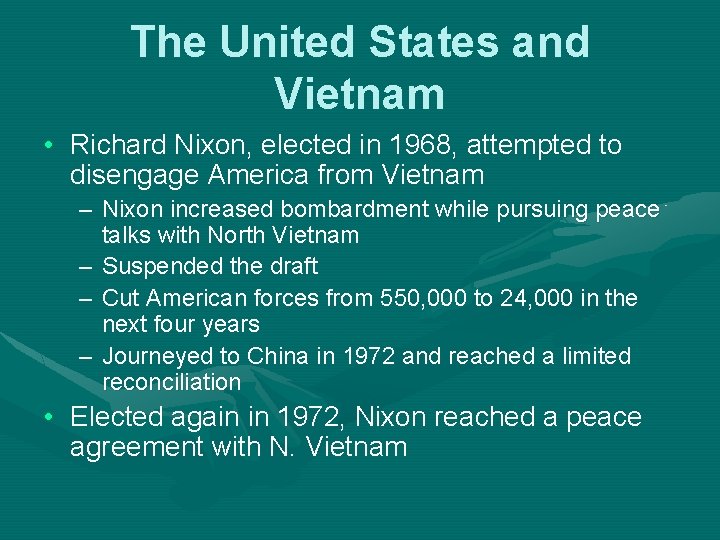 The United States and Vietnam

• Richard Nixon, elected in 1968, attempted to disengage America from Vietnam

– Nixon increased bombardment while pursuing peace talks with North Vietnam

– Suspended the draft

– Cut American forces from 550,000 to 24,000 in the next four years

– Journeyed to China in 1972 and reached a limited reconciliation

• Elected again in 1972, Nixon reached a peace agreement with N. Vietnam